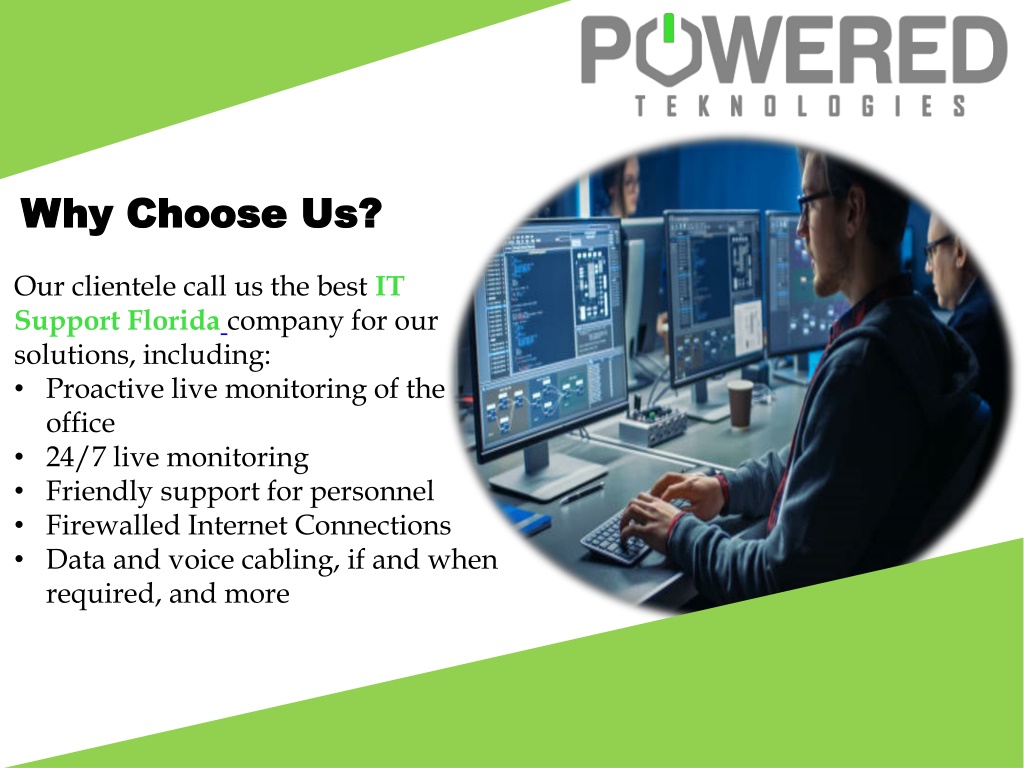 POWERED
TEKNOLOGIES

Why Choose Us?

Our clientele call us the best IT Support Florida company for our solutions, including:
• Proactive live monitoring of the office
• 24/7 live monitoring
• Friendly support for personnel
• Firewalled Internet Connections
• Data and voice cabling, if and when required, and more